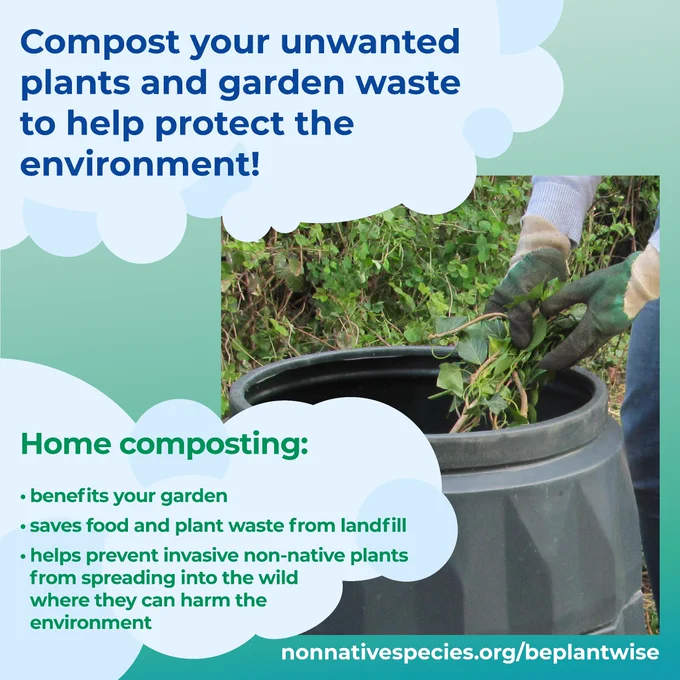 Compost your unwanted plants and garden waste to help protect the environment!

Home composting:

• benefits your garden
• saves food and plant waste from landfill
• helps prevent invasive non-native plants from spreading into the wild where they can harm the environment

nonnativespecies.org/beplantwise